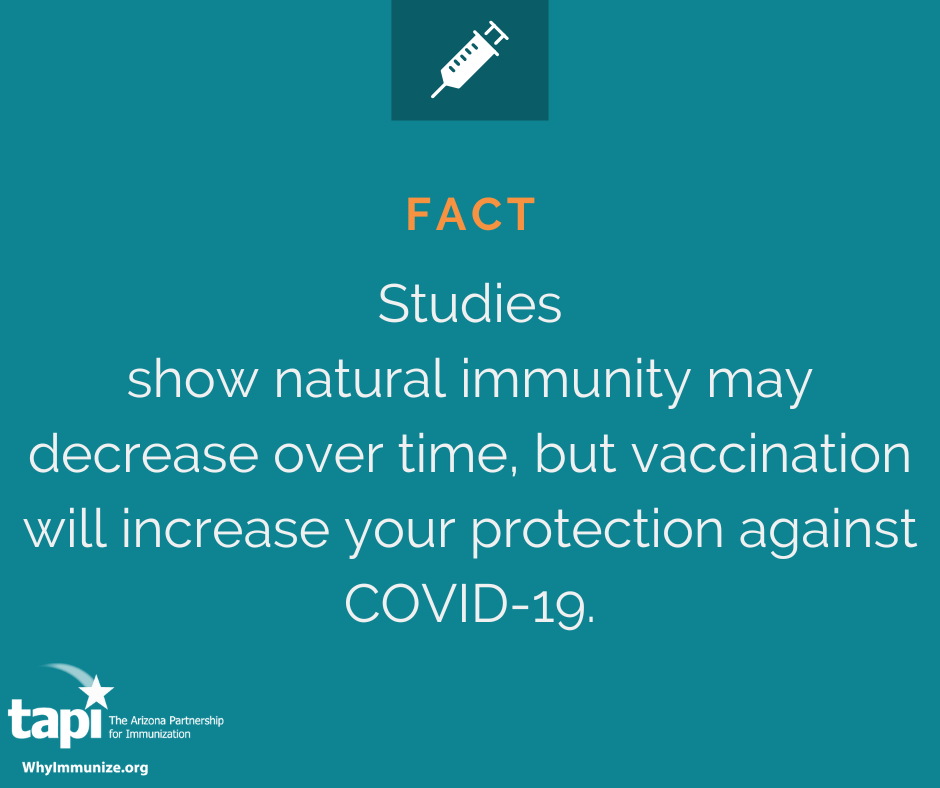 FACT

Studies show natural immunity may decrease over time, but vaccination will increase your protection against COVID-19.

tapi The Arizona Partnership for Immunization

WhyImmunize.org